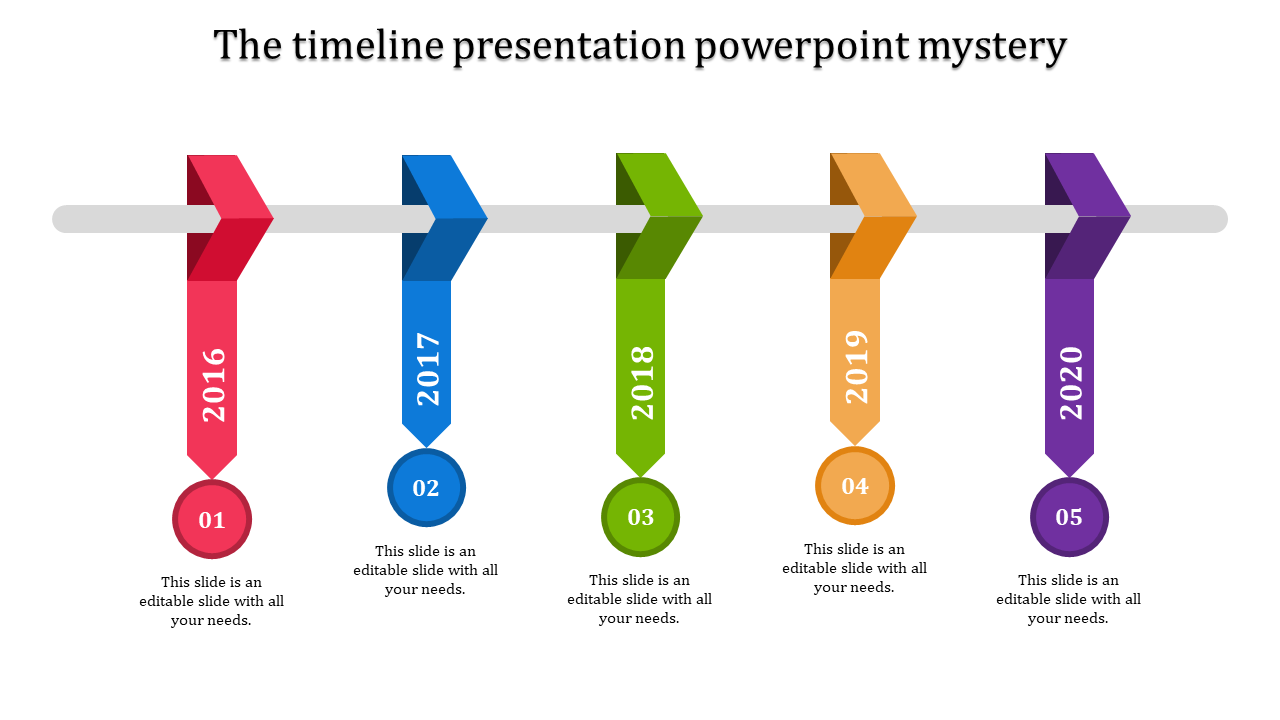 The timeline presentation powerpoint mystery

2016

01

This slide is an editable slide with all your needs.

2017

02

This slide is an editable slide with all your needs.

2018

03

This slide is an editable slide with all your needs.

2019

04

This slide is an editable slide with all your needs.

2020

05

This slide is an editable slide with all your needs.